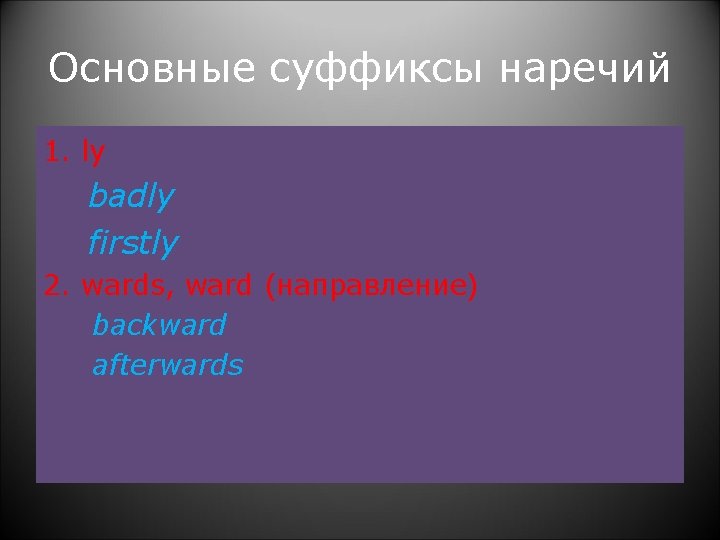 Основные суффиксы наречий

1. ly

badly

firstly

2. wards, ward (направление)

backward

afterwards